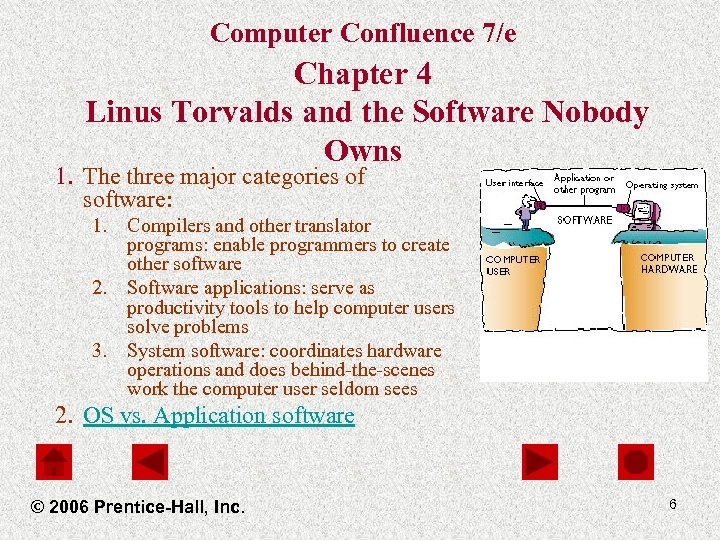 Computer Confluence 7/e
Chapter 4
Linus Torvalds and the Software Nobody Owns

1. The three major categories of software:
   1. Compilers and other translator programs: enable programmers to create other software
   2. Software applications: serve as productivity tools to help computer users solve problems
   3. System software: coordinates hardware operations and does behind-the-scenes work the computer user seldom sees
2. OS vs. Application software

User interface
Application or other program
Operating system
SOFTWARE
COMPUTER USER
COMPUTER HARDWARE

© 2006 Prentice-Hall, Inc.

6